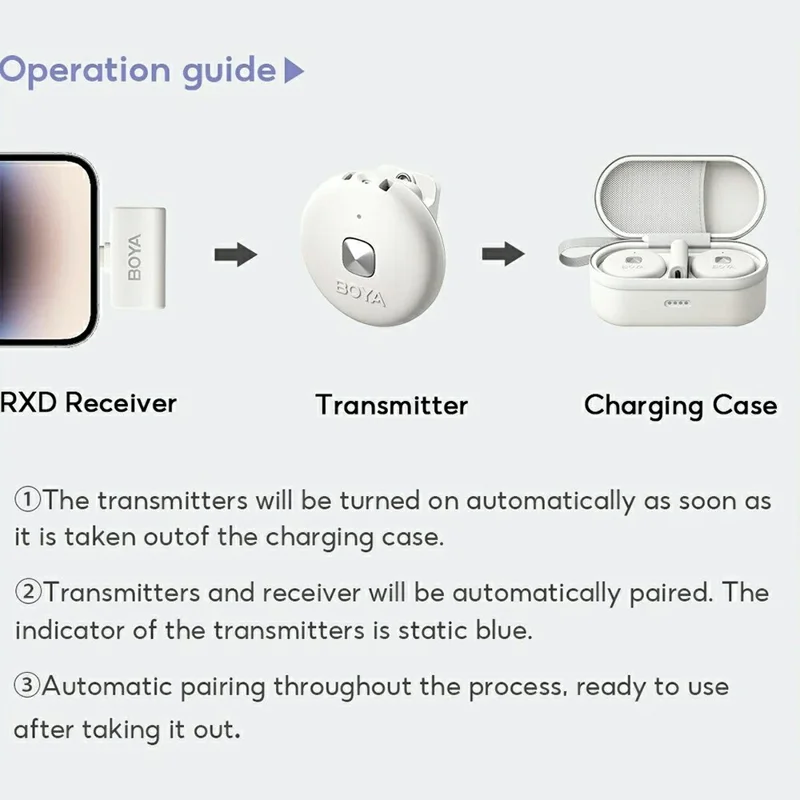 Operation guide ▶

BOYA

BOYA

RXD Receiver

Transmitter

Charging Case

①The transmitters will be turned on automatically as soon as it is taken outof the charging case.

②Transmitters and receiver will be automatically paired. The indicator of the transmitters is static blue.

③Automatic pairing throughout the process, ready to use after taking it out.